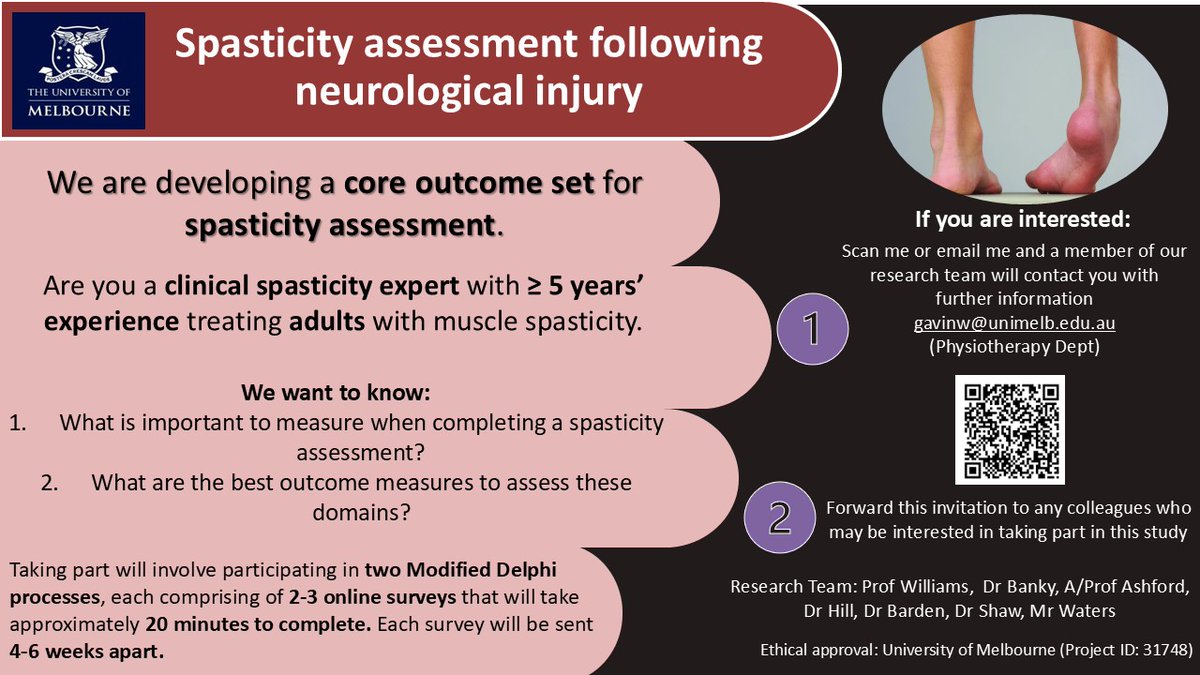 THE UNIVERSITY OF MELBOURNE

Spasticity assessment following neurological injury

We are developing a core outcome set for spasticity assessment.

Are you a clinical spasticity expert with ≥ 5 years' experience treating adults with muscle spasticity.

We want to know:
1. What is important to measure when completing a spasticity assessment?
2. What are the best outcome measures to assess these domains?

Taking part will involve participating in two Modified Delphi processes, each comprising of 2-3 online surveys that will take approximately 20 minutes to complete. Each survey will be sent 4-6 weeks apart.

If you are interested:

1

Scan me or email me and a member of our research team will contact you with further information
gavinw@unimelb.edu.au
(Physiotherapy Dept)

2

Forward this invitation to any colleagues who may be interested in taking part in this study

Research Team: Prof Williams, Dr Banky, A/Prof Ashford, Dr Hill, Dr Barden, Dr Shaw, Mr Waters

Ethical approval: University of Melbourne (Project ID: 31748)